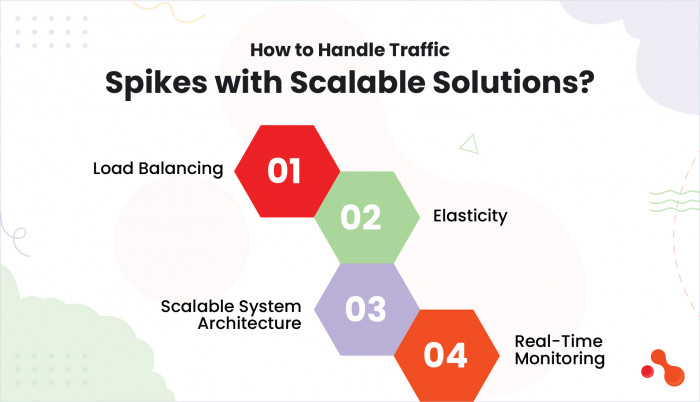 How to Handle Traffic
Spikes with Scalable Solutions?

Load Balancing
01

02
Elasticity

Scalable System Architecture
03

04
Real-Time Monitoring